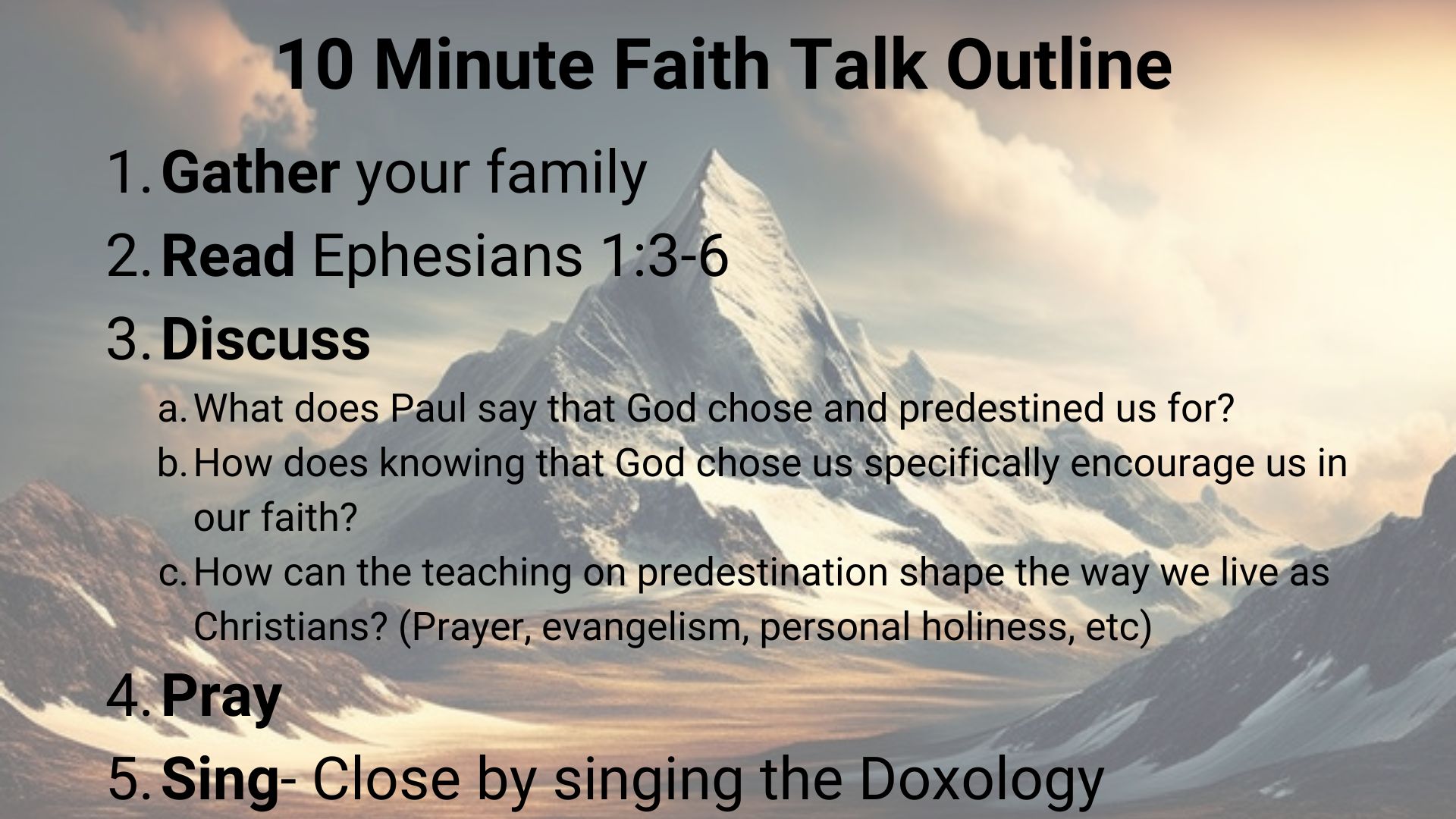 10 Minute Faith Talk Outline

1. Gather your family
2. Read Ephesians 1:3-6
3. Discuss
   a. What does Paul say that God chose and predestined us for?
   b. How does knowing that God chose us specifically encourage us in our faith?
   c. How can the teaching on predestination shape the way we live as Christians? (Prayer, evangelism, personal holiness, etc)
4. Pray
5. Sing- Close by singing the Doxology